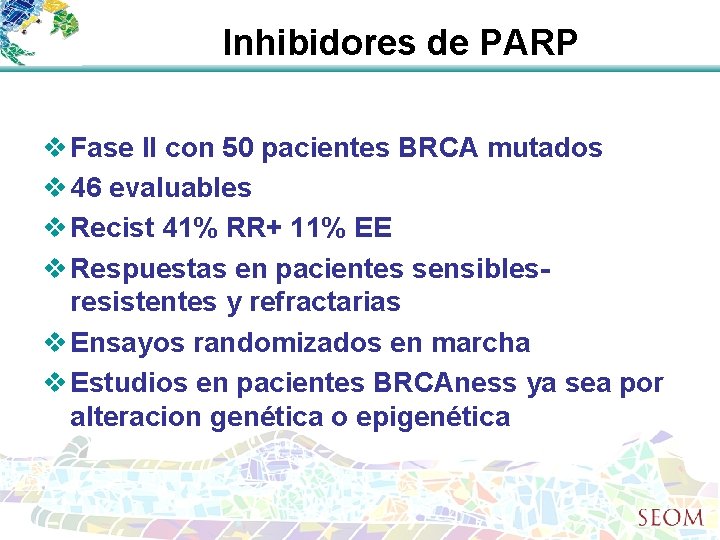 Inhibidores de PARP

❖ Fase II con 50 pacientes BRCA mutados
❖ 46 evaluables
❖ Recist 41% RR+ 11% EE
❖ Respuestas en pacientes sensibles-resistentes y refractarias
❖ Ensayos randomizados en marcha
❖ Estudios en pacientes BRCAness ya sea por alteracion genética o epigenética

SEOM